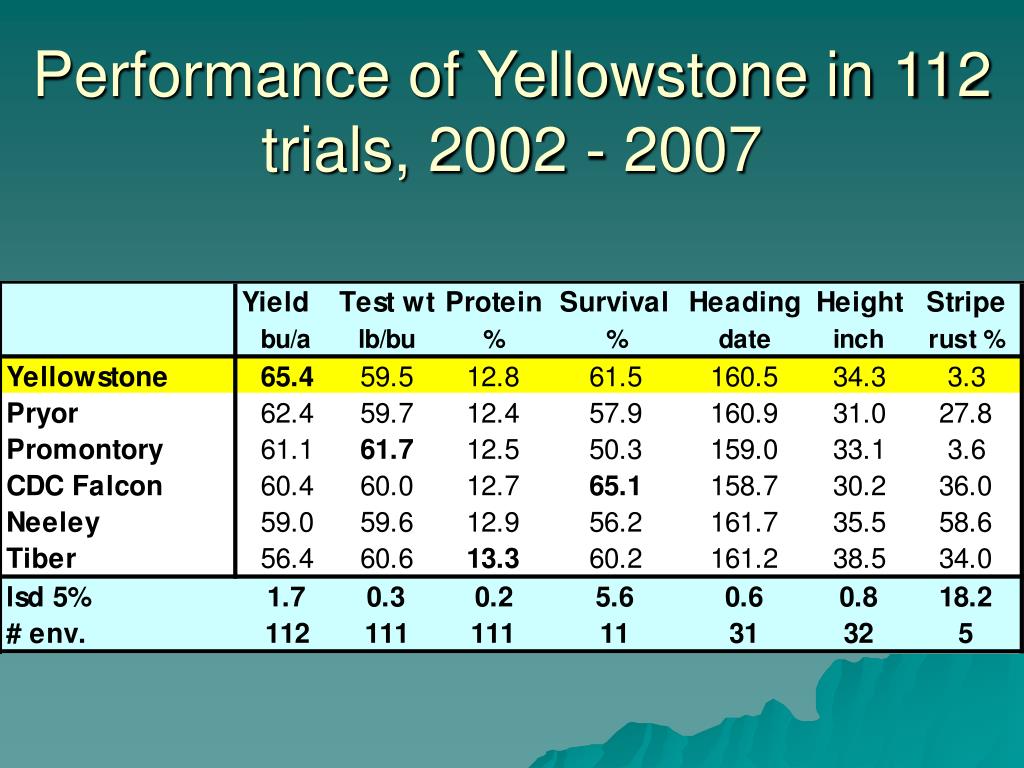 Performance of Yellowstone in 112 trials, 2002 - 2007

| | Yield bu/a | Test wt lb/bu | Protein % | Survival % | Heading date | Height inch | Stripe rust % |
|---|---|---|---|---|---|---|---|
| Yellowstone | 65.4 | 59.5 | 12.8 | 61.5 | 160.5 | 34.3 | 3.3 |
| Pryor | 62.4 | 59.7 | 12.4 | 57.9 | 160.9 | 31.0 | 27.8 |
| Promontory | 61.1 | 61.7 | 12.5 | 50.3 | 159.0 | 33.1 | 3.6 |
| CDC Falcon | 60.4 | 60.0 | 12.7 | 65.1 | 158.7 | 30.2 | 36.0 |
| Neeley | 59.0 | 59.6 | 12.9 | 56.2 | 161.7 | 35.5 | 58.6 |
| Tiber | 56.4 | 60.6 | 13.3 | 60.2 | 161.2 | 38.5 | 34.0 |
| lsd 5% | 1.7 | 0.3 | 0.2 | 5.6 | 0.6 | 0.8 | 18.2 |
| # env. | 112 | 111 | 111 | 11 | 31 | 32 | 5 |